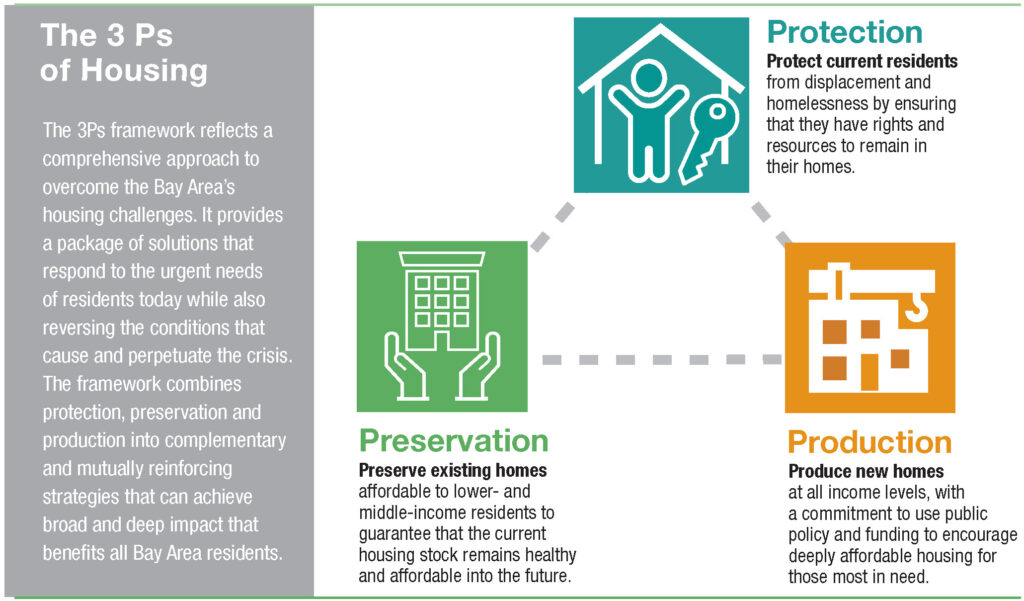 The 3 Ps of Housing

The 3Ps framework reflects a comprehensive approach to overcome the Bay Area's housing challenges. It provides a package of solutions that respond to the urgent needs of residents today while also reversing the conditions that cause and perpetuate the crisis. The framework combines protection, preservation and production into complementary and mutually reinforcing strategies that can achieve broad and deep impact that benefits all Bay Area residents.

Protection
Protect current residents from displacement and homelessness by ensuring that they have rights and resources to remain in their homes.

Preservation
Preserve existing homes affordable to lower- and middle-income residents to guarantee that the current housing stock remains healthy and affordable into the future.

Production
Produce new homes at all income levels, with a commitment to use public policy and funding to encourage deeply affordable housing for those most in need.